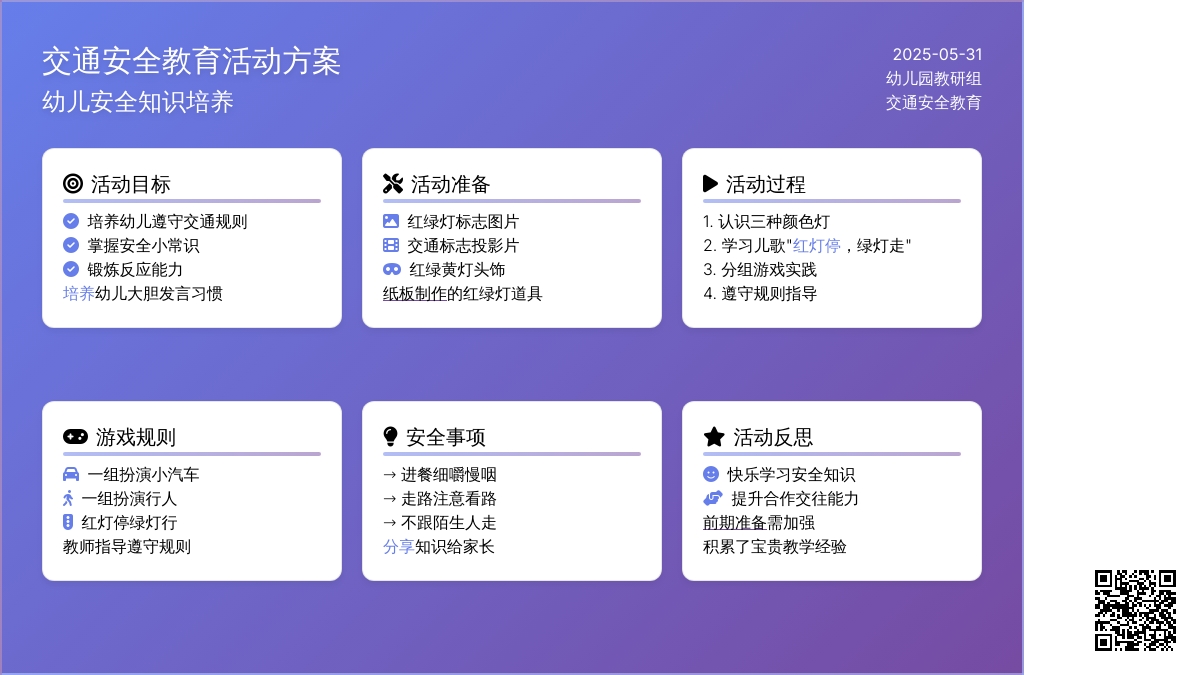 交通安全教育活动方案
幼儿安全知识培养

2025-05-31
幼儿园教研组
交通安全教育

活动目标
培养幼儿遵守交通规则
掌握安全小常识
锻炼反应能力
培养幼儿大胆发言习惯

活动准备
红绿灯标志图片
交通标志投影片
红绿黄灯头饰
纸板制作的红绿灯道具

活动过程
1. 认识三种颜色灯
2. 学习儿歌"红灯停，绿灯走"
3. 分组游戏实践
4. 遵守规则指导

游戏规则
一组扮演小汽车
一组扮演行人
红灯停绿灯行
教师指导遵守规则

安全事项
→ 进餐细嚼慢咽
→ 走路注意看路
→ 不跟陌生人走
分享知识给家长

活动反思
快乐学习安全知识
提升合作交往能力
前期准备需加强
积累了宝贵教学经验